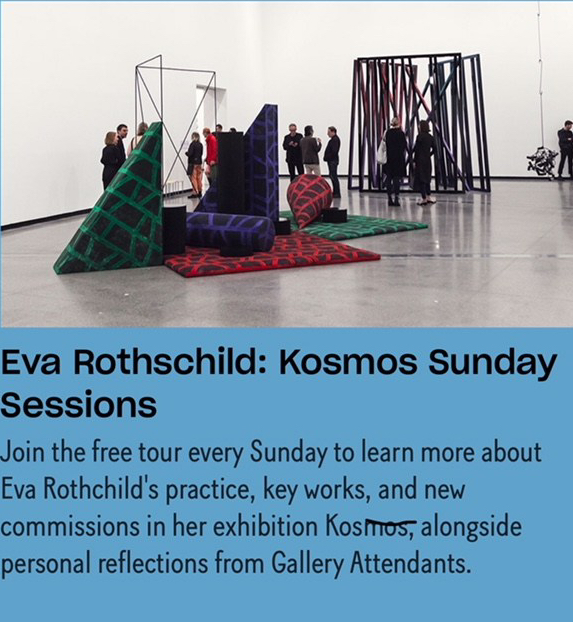 Eva Rothschild: Kosmos Sunday Sessions

Join the free tour every Sunday to learn more about Eva Rothchild's practice, key works, and new commissions in her exhibition Kosmos, alongside personal reflections from Gallery Attendants.